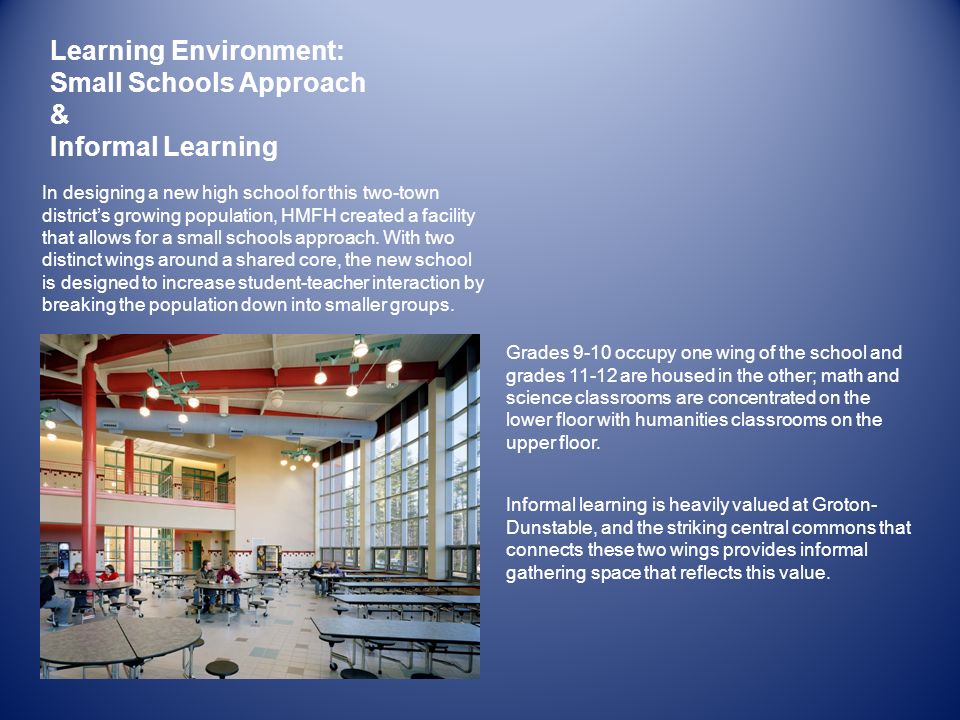 Learning Environment:
Small Schools Approach
&
Informal Learning

In designing a new high school for this two-town district's growing population, HMFH created a facility that allows for a small schools approach. With two distinct wings around a shared core, the new school is designed to increase student-teacher interaction by breaking the population down into smaller groups.

Grades 9-10 occupy one wing of the school and grades 11-12 are housed in the other; math and science classrooms are concentrated on the lower floor with humanities classrooms on the upper floor.

Informal learning is heavily valued at Groton-Dunstable, and the striking central commons that connects these two wings provides informal gathering space that reflects this value.